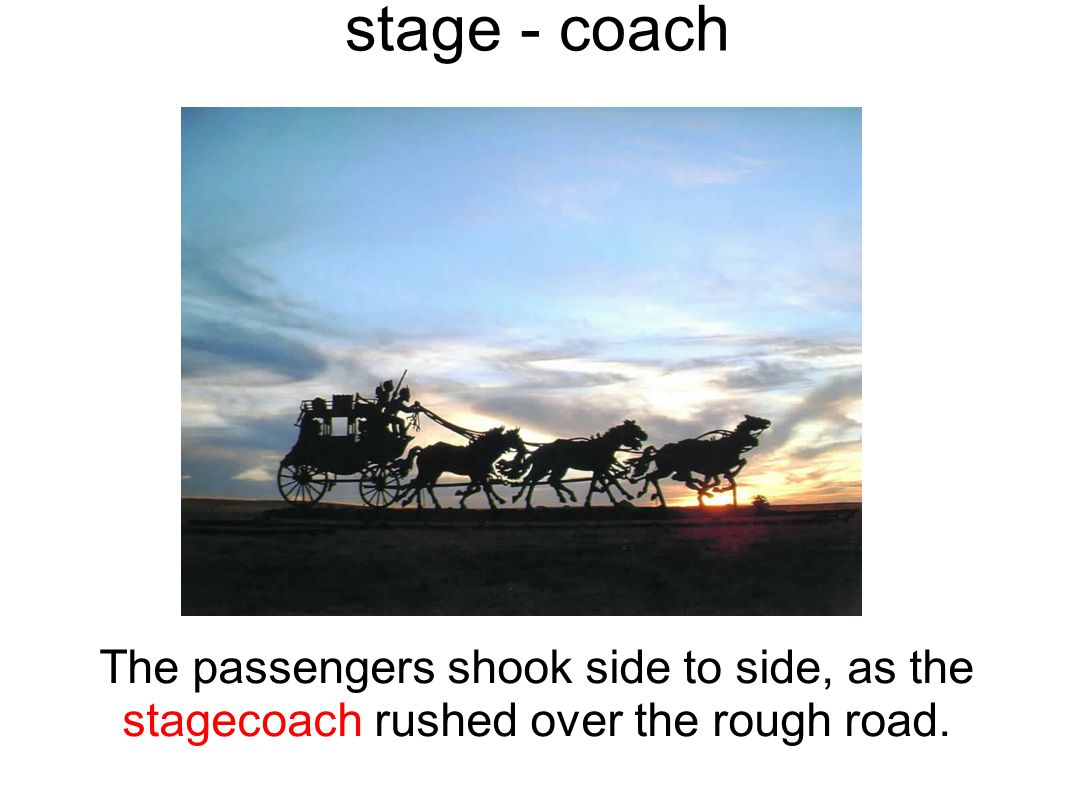 stage - coach

The passengers shook side to side, as the stagecoach rushed over the rough road.